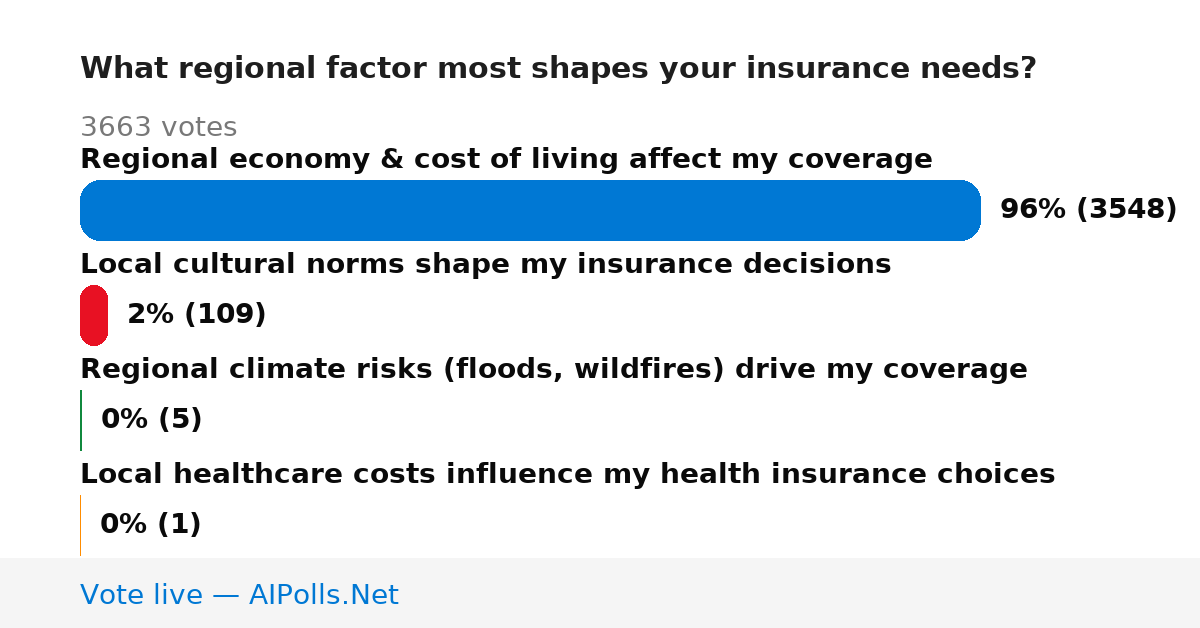 What regional factor most shapes your insurance needs?

3663 votes

Regional economy & cost of living affect my coverage

96% (3548)

Local cultural norms shape my insurance decisions

2% (109)

Regional climate risks (floods, wildfires) drive my coverage

0% (5)

Local healthcare costs influence my health insurance choices

0% (1)

Vote live — AIPolls.Net